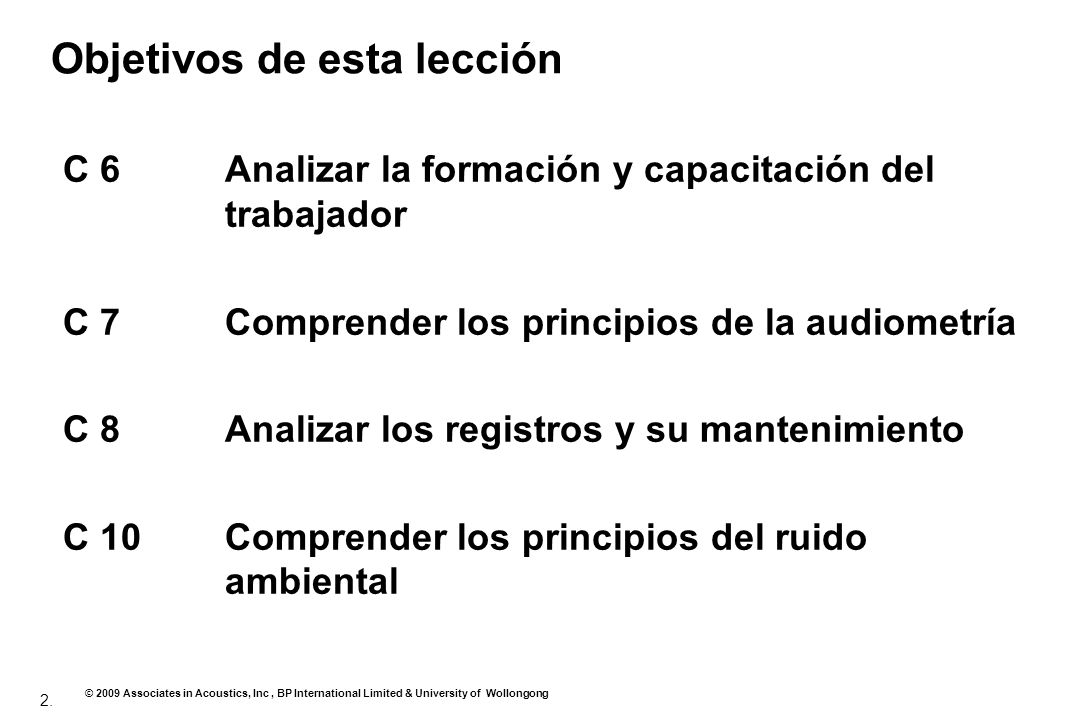 Objetivos de esta lección

C 6 Analizar la formación y capacitación del trabajador

C 7 Comprender los principios de la audiometría

C 8 Analizar los registros y su mantenimiento

C 10 Comprender los principios del ruido ambiental

2.

© 2009 Associates in Acoustics, Inc , BP International Limited & University of Wollongong